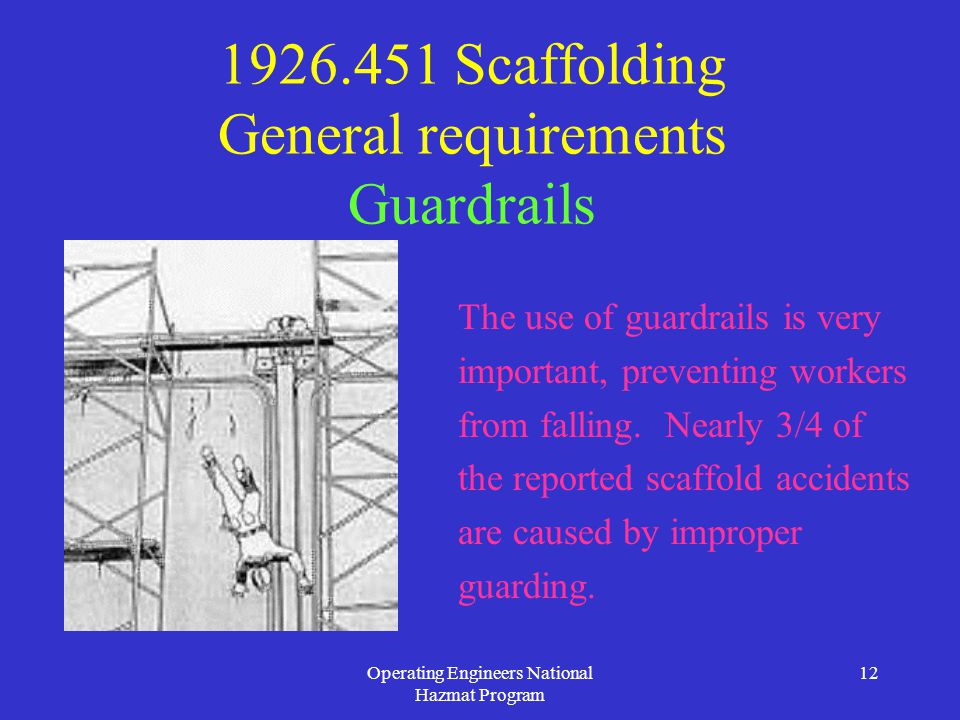 1926.451 Scaffolding
General requirements
Guardrails

The use of guardrails is very important, preventing workers from falling. Nearly 3/4 of the reported scaffold accidents are caused by improper guarding.

Operating Engineers National Hazmat Program

12